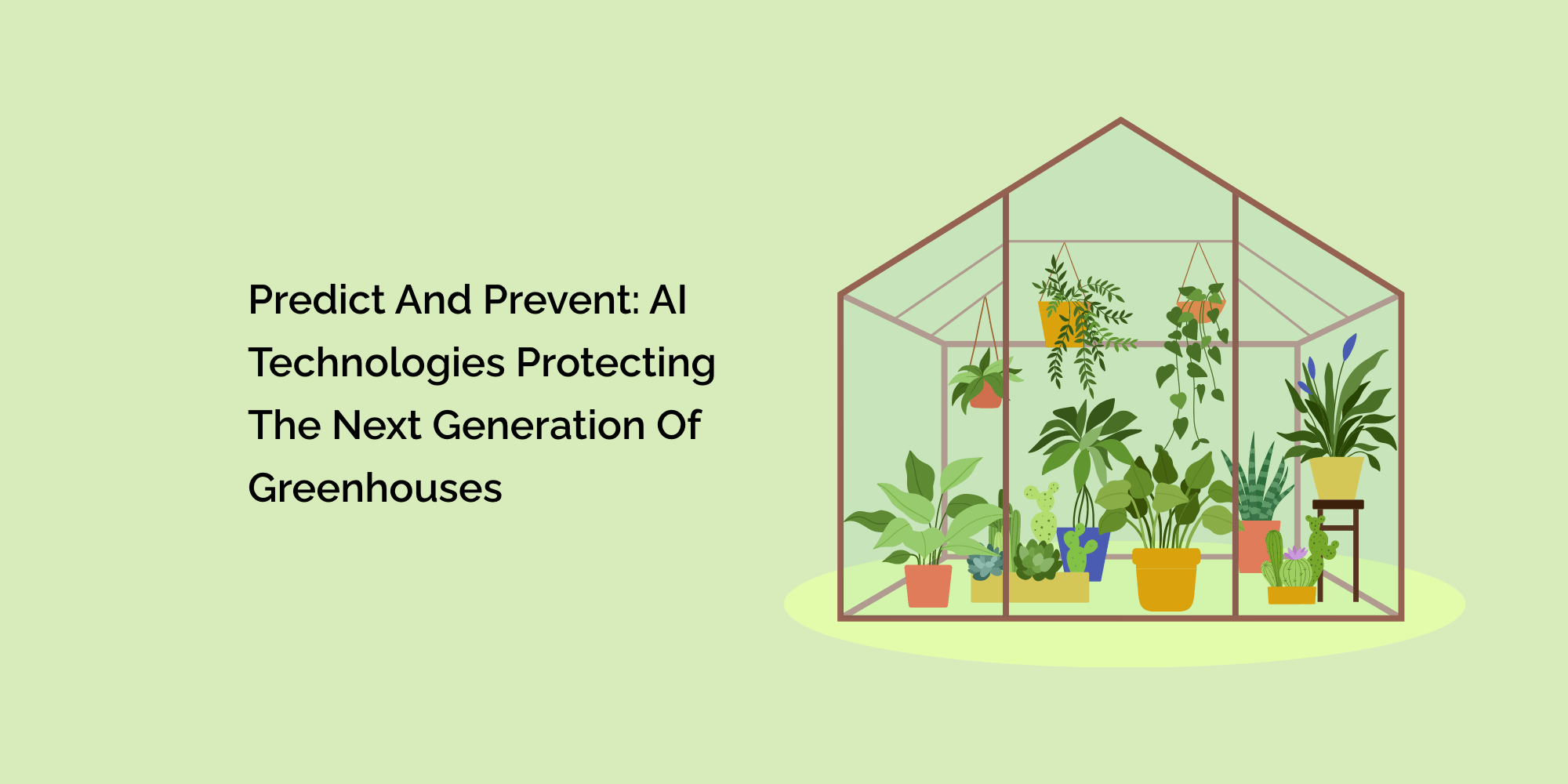 Predict And Prevent: AI Technologies Protecting The Next Generation Of Greenhouses